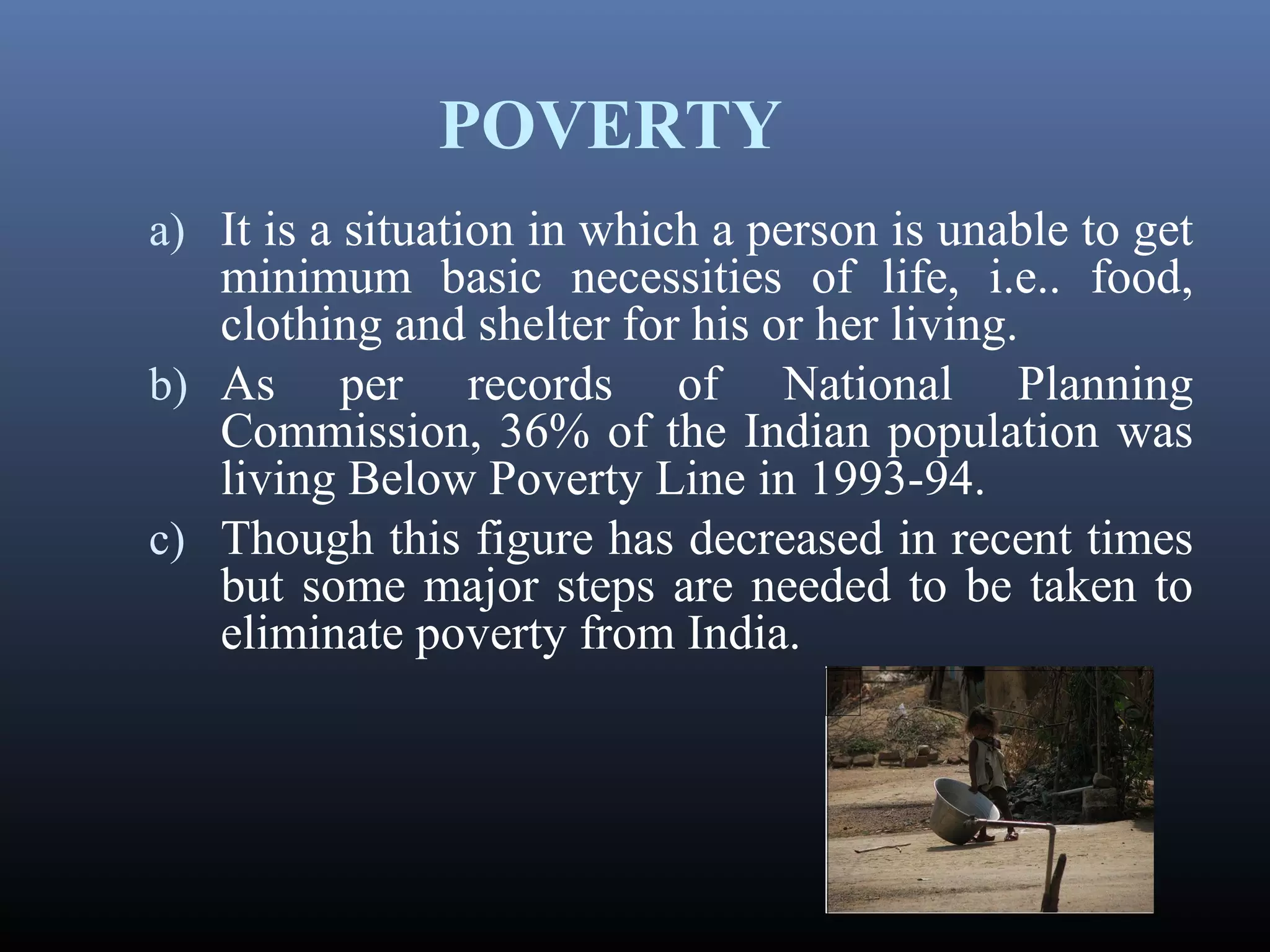 POVERTY

a) It is a situation in which a person is unable to get minimum basic necessities of life, i.e.. food, clothing and shelter for his or her living.

b) As per records of National Planning Commission, 36% of the Indian population was living Below Poverty Line in 1993-94.

c) Though this figure has decreased in recent times but some major steps are needed to be taken to eliminate poverty from India.